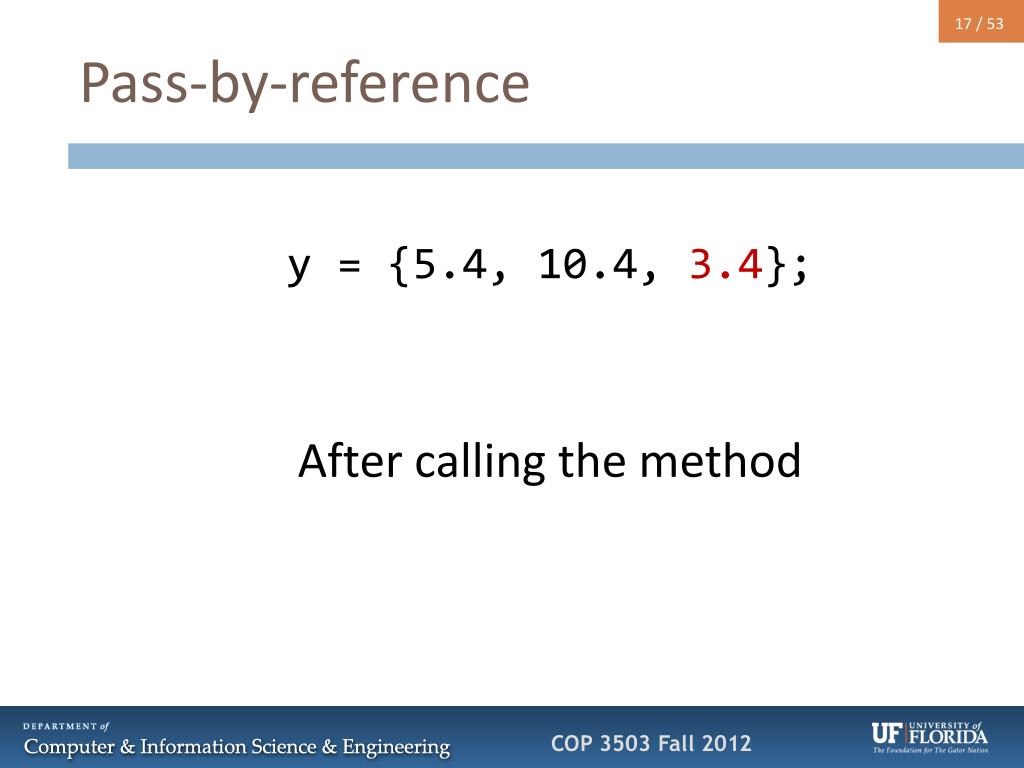 17 / 53

Pass-by-reference

y = {5.4, 10.4, 3.4};

After calling the method

DEPARTMENT of
Computer & Information Science & Engineering

COP 3503 Fall 2012

UF UNIVERSITY of FLORIDA
The Foundation for The Gator Nation